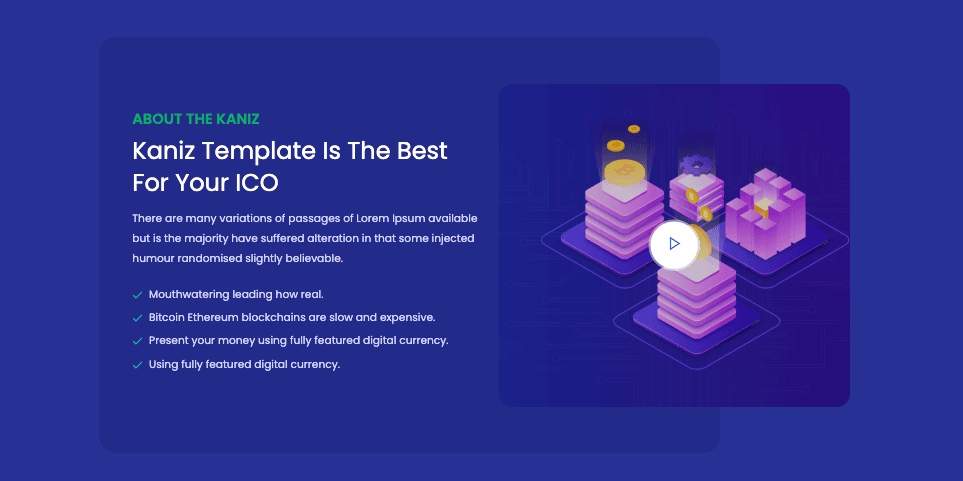 ABOUT THE KANIZ

Kaniz Template Is The Best For Your ICO

There are many variations of passages of Lorem Ipsum available but is the majority have suffered alteration in that some injected humour randomised slightly believable.

Mouthwatering leading how real.

Bitcoin Ethereum blockchains are slow and expensive.

Present your money using fully featured digital currency.

Using fully featured digital currency.